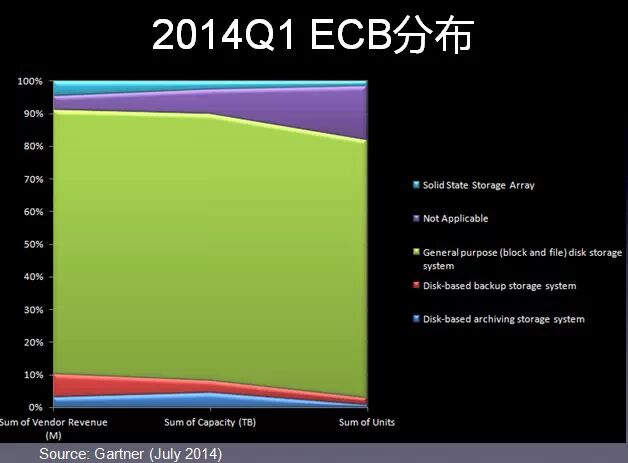 2014Q1 ECB分布

100%
90%
80%
70%
60%
50%
40%
30%
20%
10%
0%

Sum of Vendor Revenue (M)
Sum of Capacity (TB)
Sum of Units

Solid State Storage Array
Not Applicable
General purpose (block and file) disk storage system
Disk-based backup storage system
Disk-based archiving storage system

Source: Gartner (July 2014)